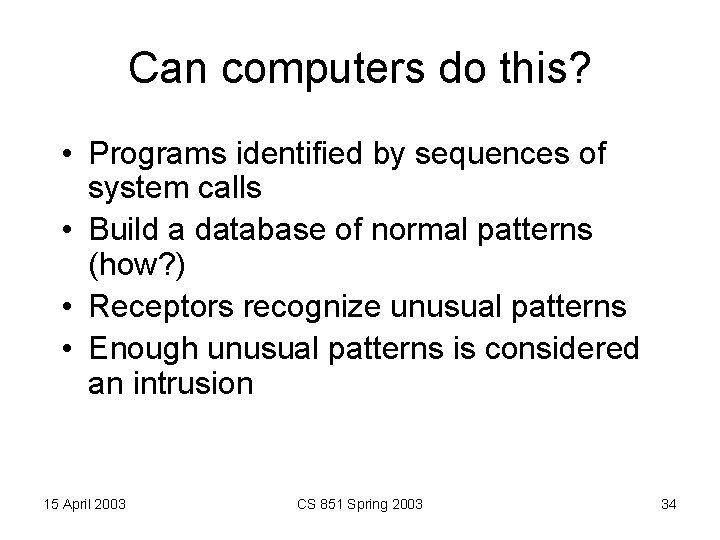 Can computers do this?

• Programs identified by sequences of system calls
• Build a database of normal patterns (how?)
• Receptors recognize unusual patterns
• Enough unusual patterns is considered an intrusion

15 April 2003 CS 851 Spring 2003 34